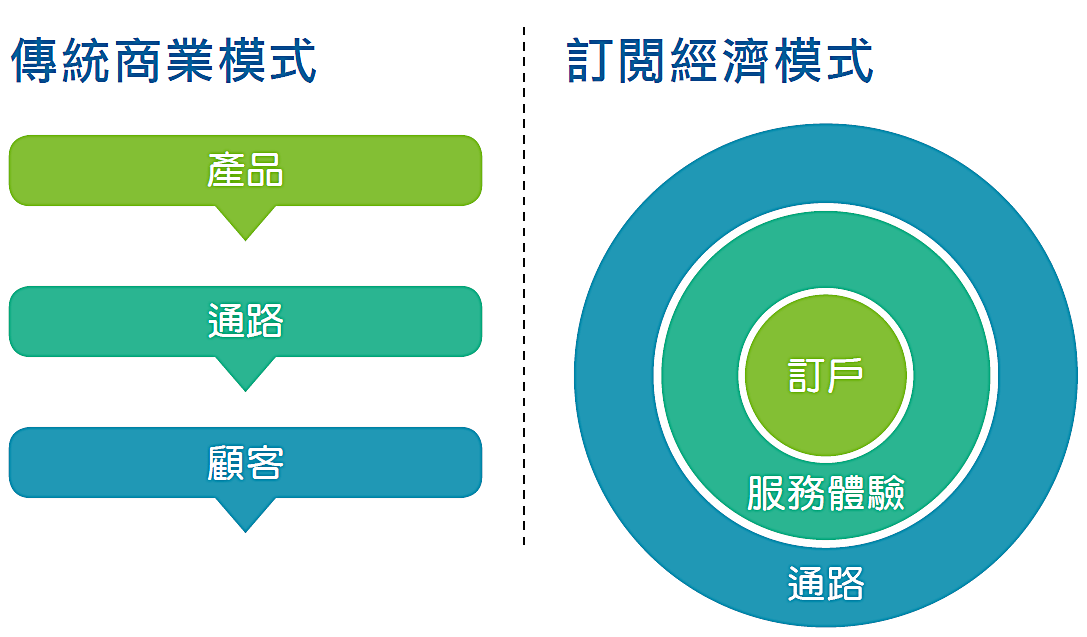 傳統商業模式

產品

通路

顧客

訂閱經濟模式

訂戶

服務體驗

通路